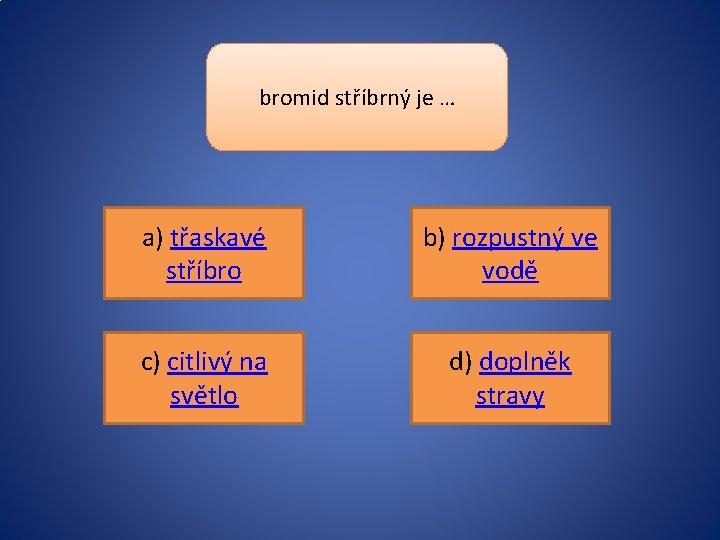 bromid stříbrný je …

a) třaskavé stříbro

b) rozpustný ve vodě

c) citlivý na světlo

d) doplněk stravy